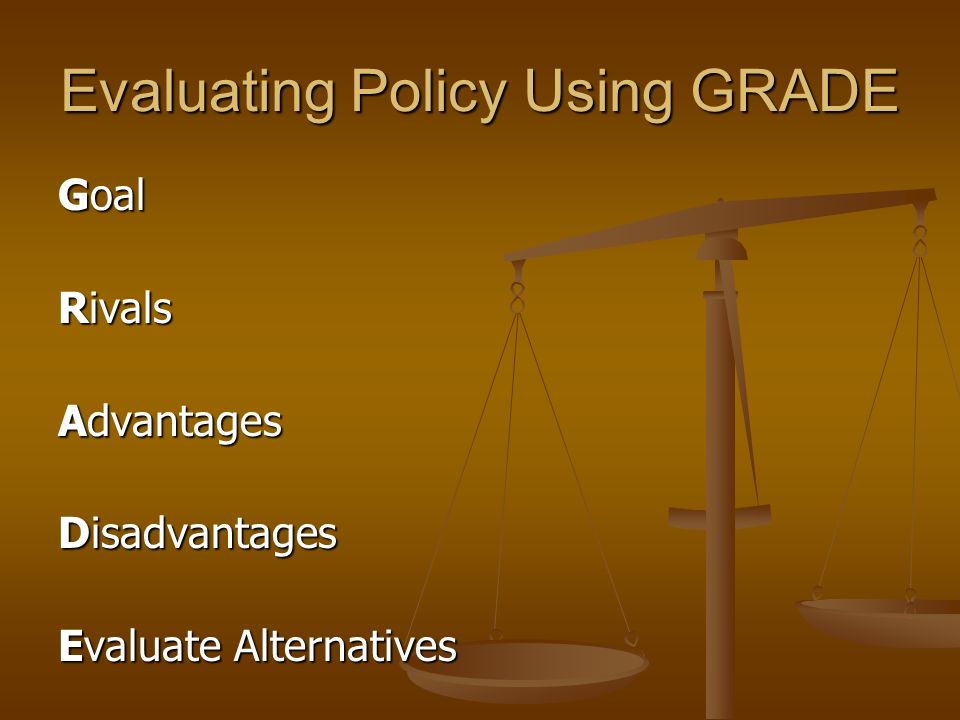 Evaluating Policy Using GRADE

Goal

Rivals

Advantages

Disadvantages

Evaluate Alternatives